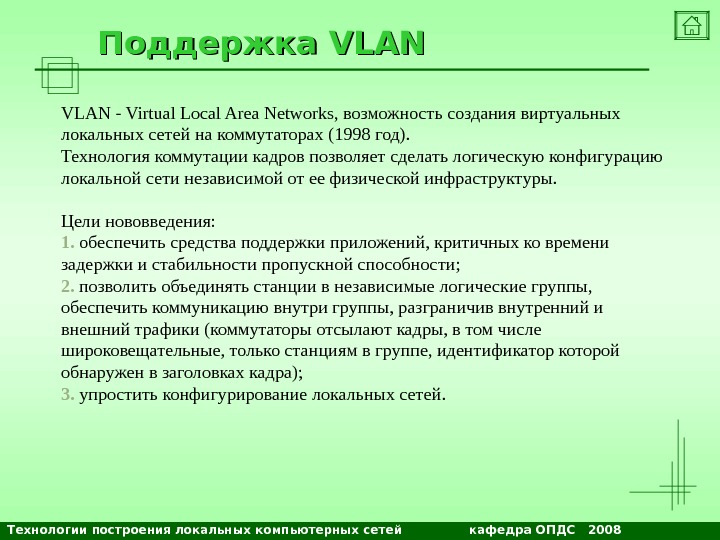 Поддержка VLAN

VLAN - Virtual Local Area Networks, возможность создания виртуальных локальных сетей на коммутаторах (1998 год).
Технология коммутации кадров позволяет сделать логическую конфигурацию локальной сети независимой от ее физической инфраструктуры.

Цели нововведения:
1. обеспечить средства поддержки приложений, критичных ко времени задержки и стабильности пропускной способности;
2. позволить объединять станции в независимые логические группы, обеспечить коммуникацию внутри группы, разграничив внутренний и внешний трафики (коммутаторы отсылают кадры, в том числе широковещательные, только станциям в группе, идентификатор которой обнаружен в заголовках кадра);
3. упростить конфигурирование локальных сетей.

Технологии построения локальных компьютерных сетей кафедра ОПДС 2008